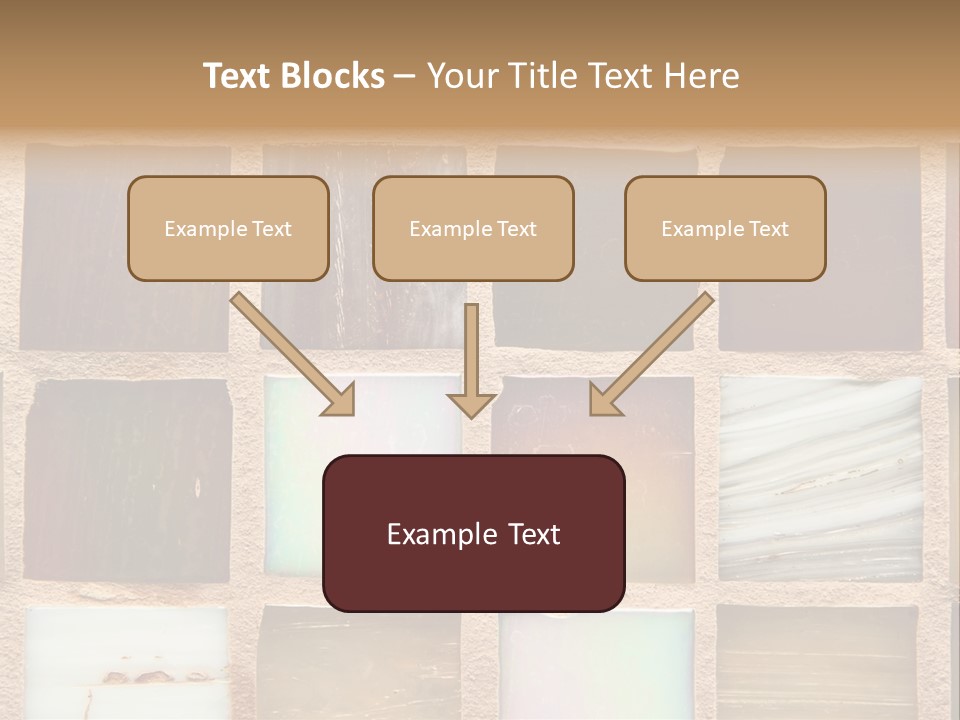 Text Blocks – Your Title Text Here

Example Text

Example Text

Example Text

Example Text